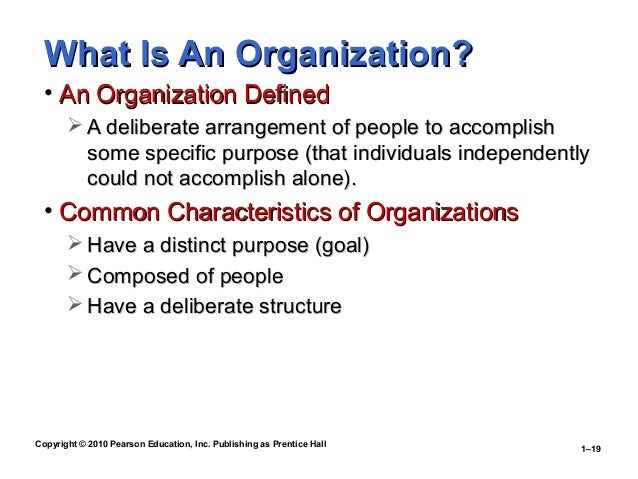 What Is An Organization?

• An Organization Defined

➢ A deliberate arrangement of people to accomplish some specific purpose (that individuals independently could not accomplish alone).

• Common Characteristics of Organizations

➢ Have a distinct purpose (goal)

➢ Composed of people

➢ Have a deliberate structure

Copyright © 2010 Pearson Education, Inc. Publishing as Prentice Hall

1–19